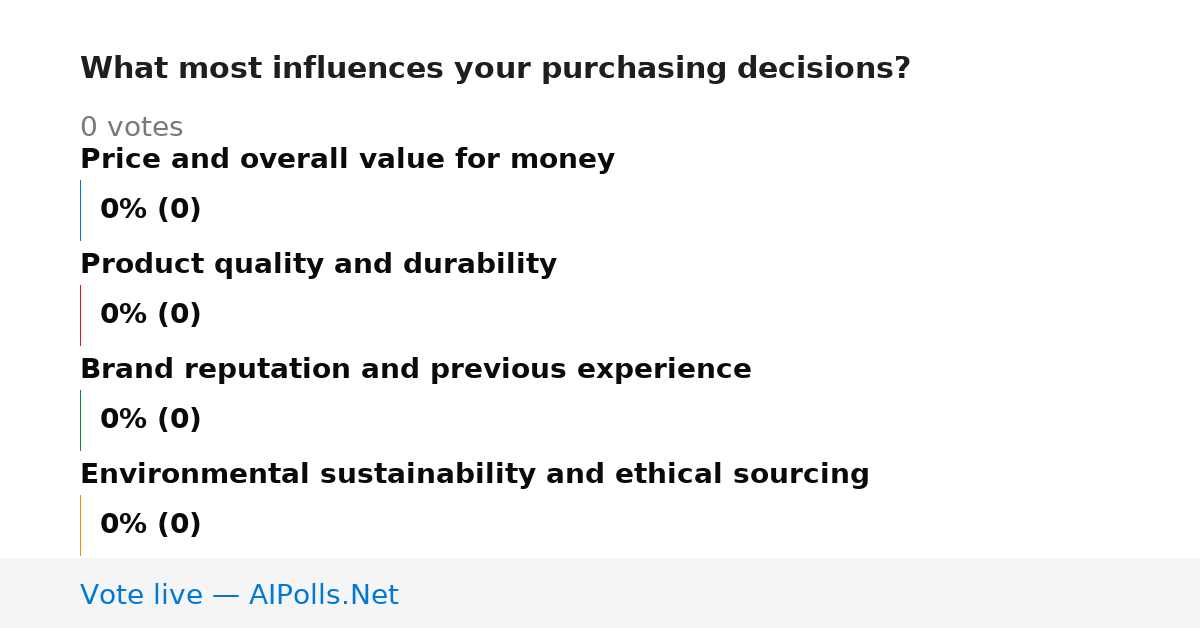 What most influences your purchasing decisions?

0 votes

Price and overall value for money

0% (0)

Product quality and durability

0% (0)

Brand reputation and previous experience

0% (0)

Environmental sustainability and ethical sourcing

0% (0)

Vote live — AIPolls.Net